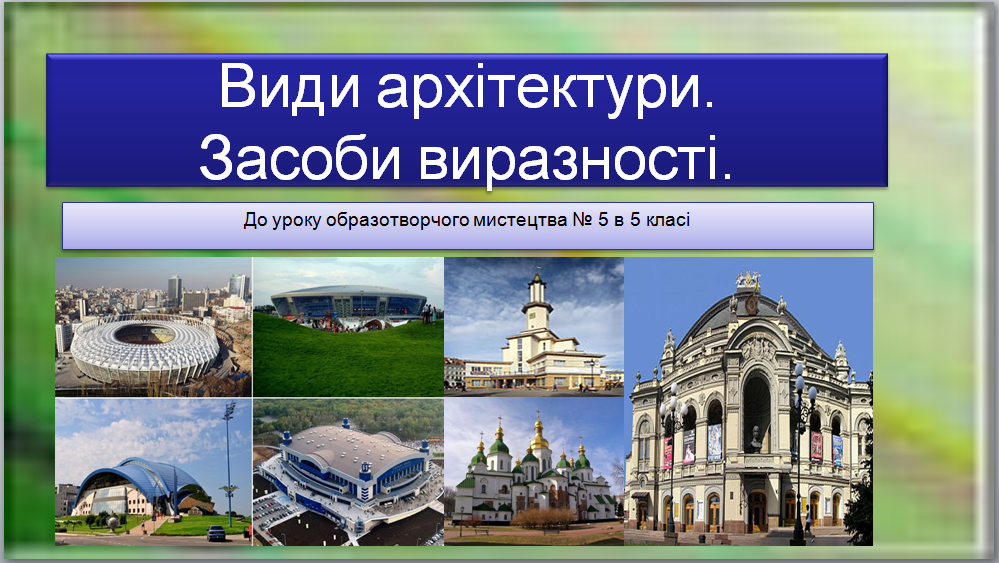 Види архітектури.
Засоби виразності.

До уроку образотворчого мистецтва № 5 в 5 класі